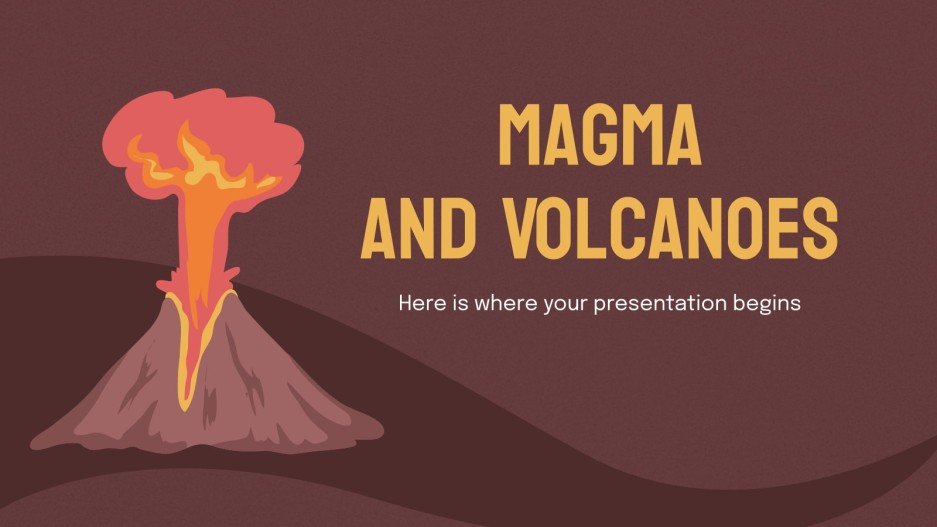 MAGMA AND VOLCANOES

Here is where your presentation begins